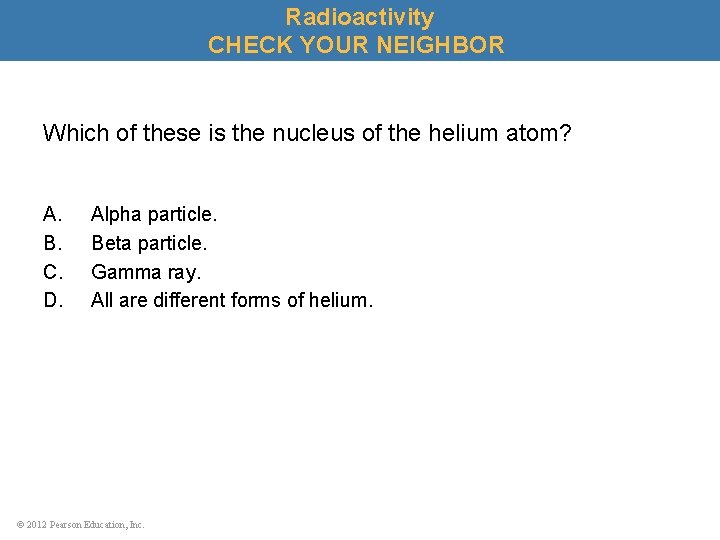 Radioactivity
CHECK YOUR NEIGHBOR

Which of these is the nucleus of the helium atom?

A. Alpha particle.
B. Beta particle.
C. Gamma ray.
D. All are different forms of helium.

© 2012 Pearson Education, Inc.